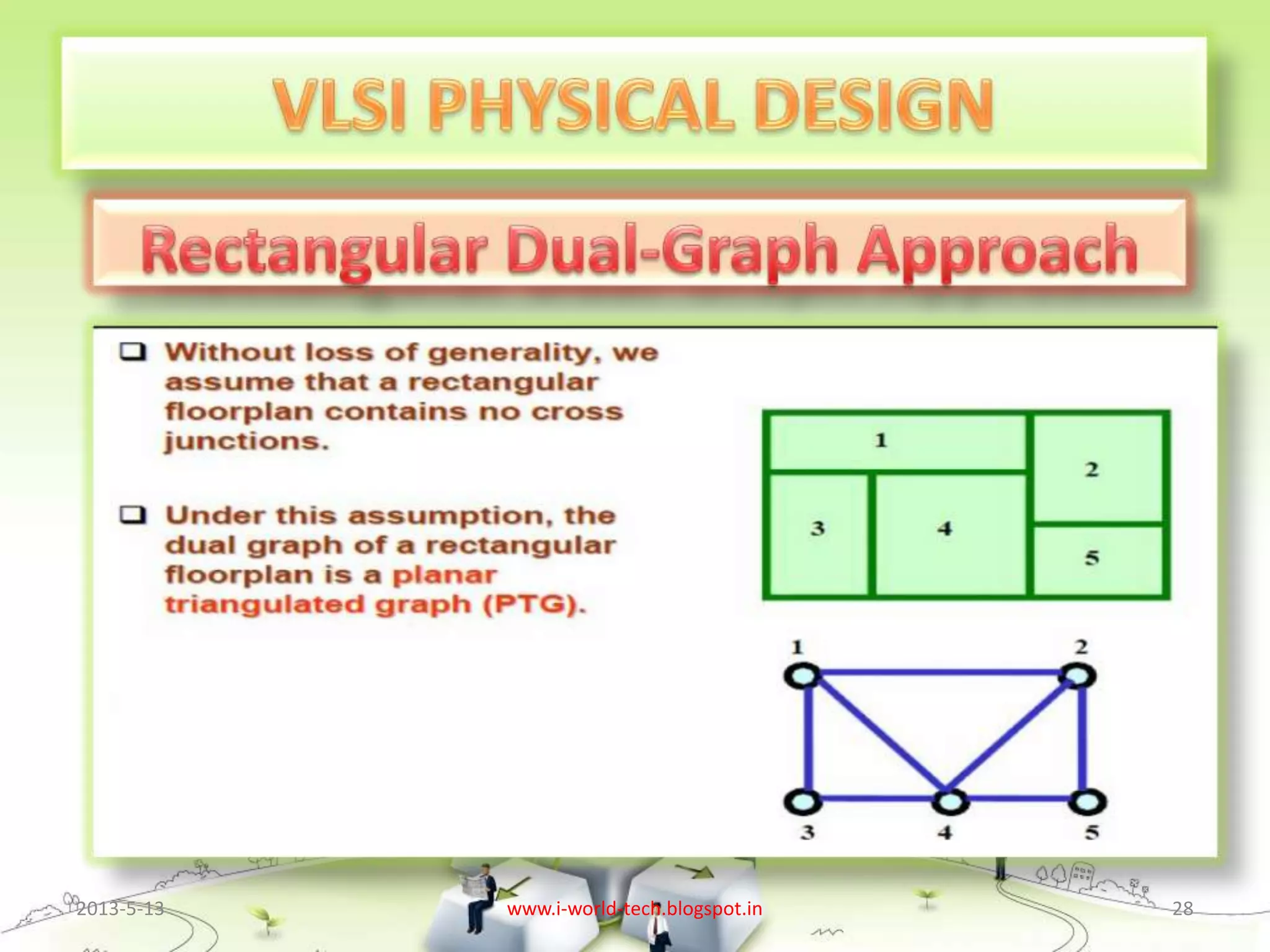 VLSI PHYSICAL DESIGN

Rectangular Dual-Graph Approach

❑ Without loss of generality, we assume that a rectangular floorplan contains no cross junctions.

❑ Under this assumption, the dual graph of a rectangular floorplan is a planar triangulated graph (PTG).

1
2
3
4
5

1
2
3
4
5

2013-5-13
www.i-world-tech.blogspot.in
28